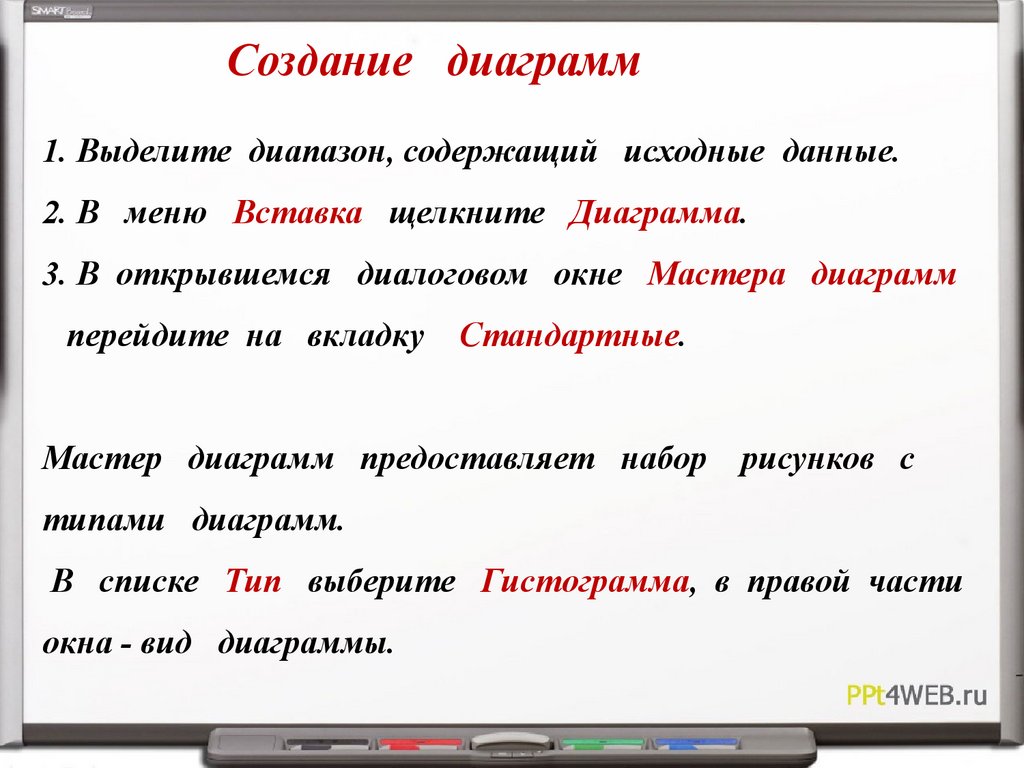 SMART Board

Создание диаграмм

1. Выделите диапазон, содержащий исходные данные.

2. В меню Вставка щелкните Диаграмма.

3. В открывшемся диалоговом окне Мастера диаграмм перейдите на вкладку Стандартные.

Мастер диаграмм предоставляет набор рисунков с типами диаграмм.

В списке Тип выберите Гистограмма, в правой части окна - вид диаграммы.

PPt4WEB.ru